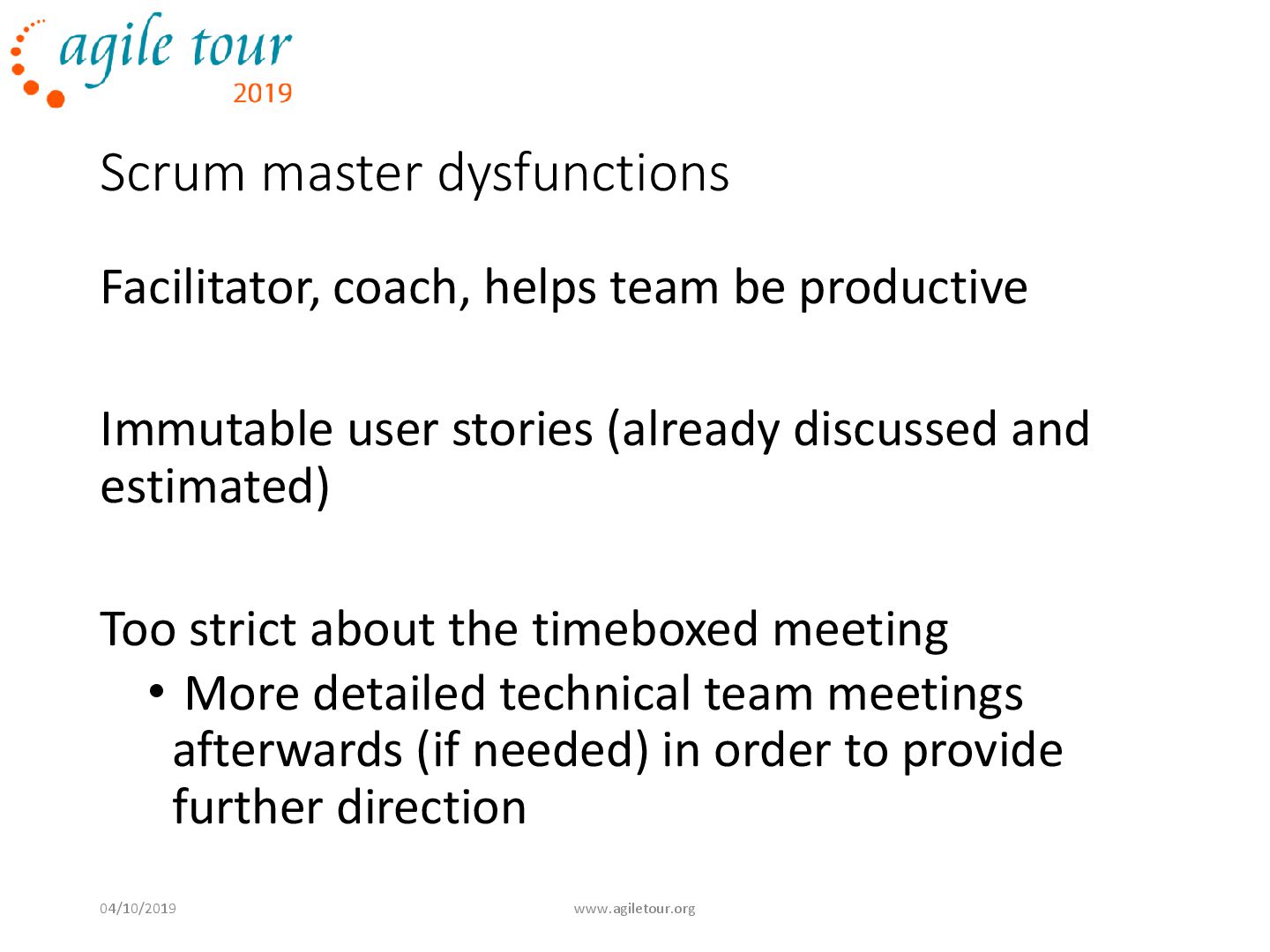 agile tour
2019

Scrum master dysfunctions

Facilitator, coach, helps team be productive

Immutable user stories (already discussed and estimated)

Too strict about the timeboxed meeting

• More detailed technical team meetings afterwards (if needed) in order to provide further direction

04/10/2019

www.agiletour.org